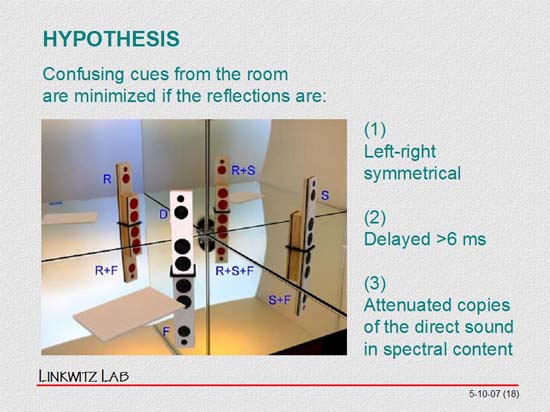 HYPOTHESIS

Confusing cues from the room are minimized if the reflections are:

R

R+S

S

D

R+F

R+S+F

S+F

F

(1)
Left-right symmetrical

(2)
Delayed >6 ms

(3)
Attenuated copies of the direct sound in spectral content

LINKWITZ LAB

5-10-07 (18)